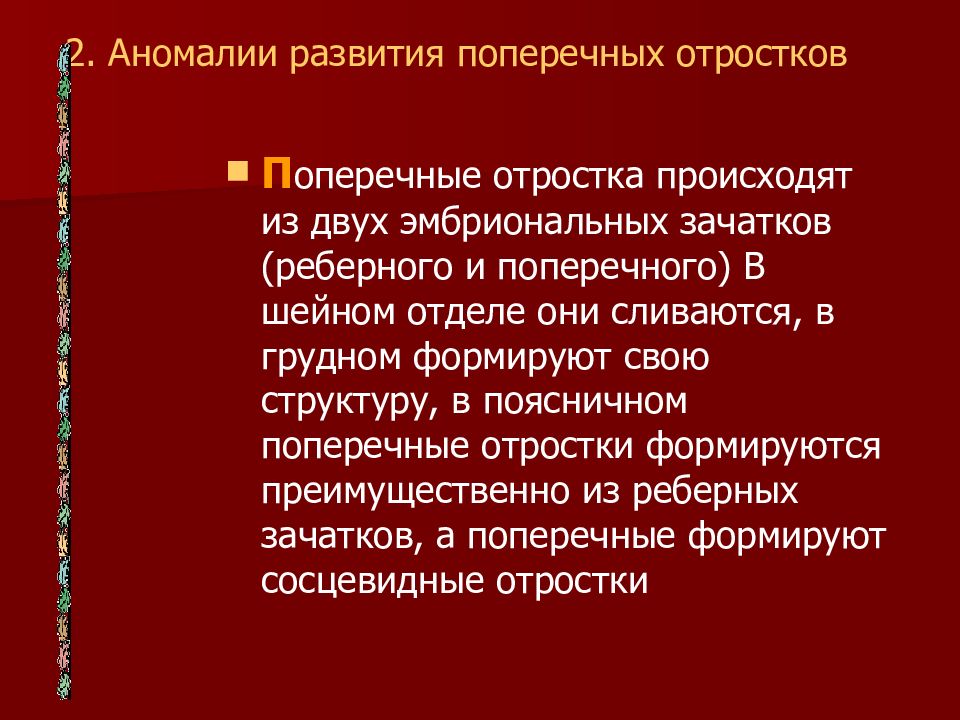 2. Аномалии развития поперечных отростков

Поперечные отростка происходят из двух эмбриональных зачатков (реберного и поперечного) В шейном отделе они сливаются, в грудном формируют свою структуру, в поясничном поперечные отростки формируются преимущественно из реберных зачатков, а поперечные формируют сосцевидные отростки